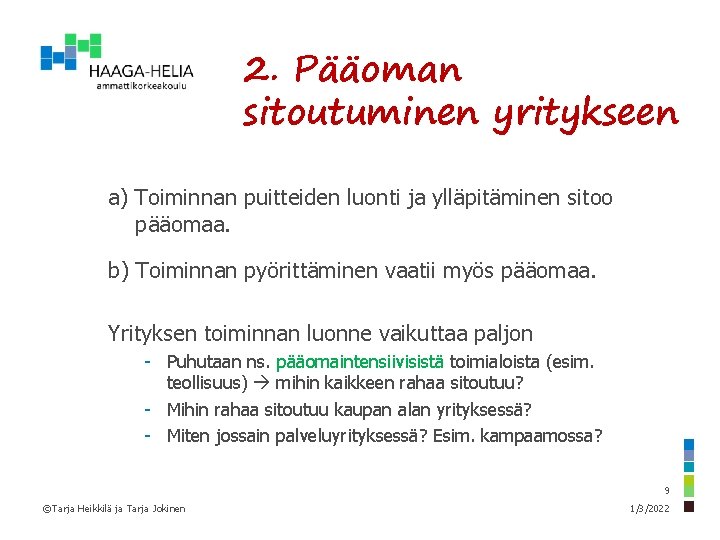 HAAGA-HELIA
ammattikorkeakoulu

2. Pääoman sitoutuminen yritykseen

a) Toiminnan puitteiden luonti ja ylläpitäminen sitoo pääomaa.

b) Toiminnan pyörittäminen vaatii myös pääomaa.

Yrityksen toiminnan luonne vaikuttaa paljon

- Puhutaan ns. pääomaintensiivisistä toimialoista (esim. teollisuus) → mihin kaikkeen rahaa sitoutuu?
- Mihin rahaa sitoutuu kaupan alan yrityksessä?
- Miten jossain palveluyrityksessä? Esim. kampaamossa?

9

©Tarja Heikkilä ja Tarja Jokinen

1/3/2022